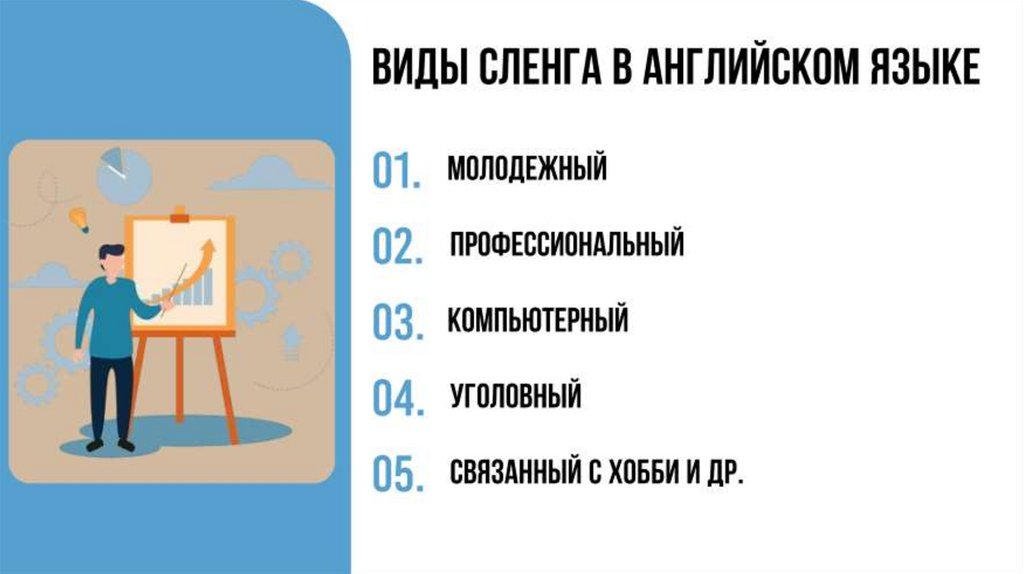 ВИДЫ СЛЕНГА В АНГЛИЙСКОМ ЯЗЫКЕ

01. МОЛОДЕЖНЫЙ

02. ПРОФЕССИОНАЛЬНЫЙ

03. КОМПЬЮТЕРНЫЙ

04. УГОЛОВНЫЙ

05. СВЯЗАННЫЙ С ХОББИ И ДР.